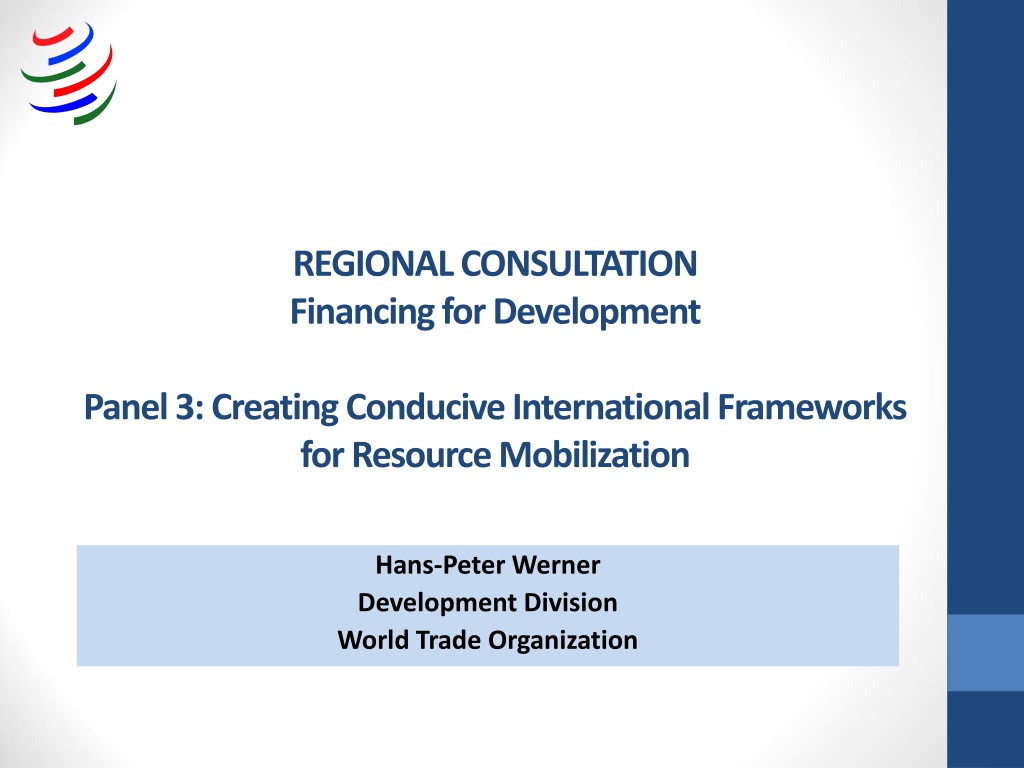 REGIONAL CONSULTATION
Financing for Development

Panel 3: Creating Conducive International Frameworks for Resource Mobilization

Hans-Peter Werner
Development Division
World Trade Organization